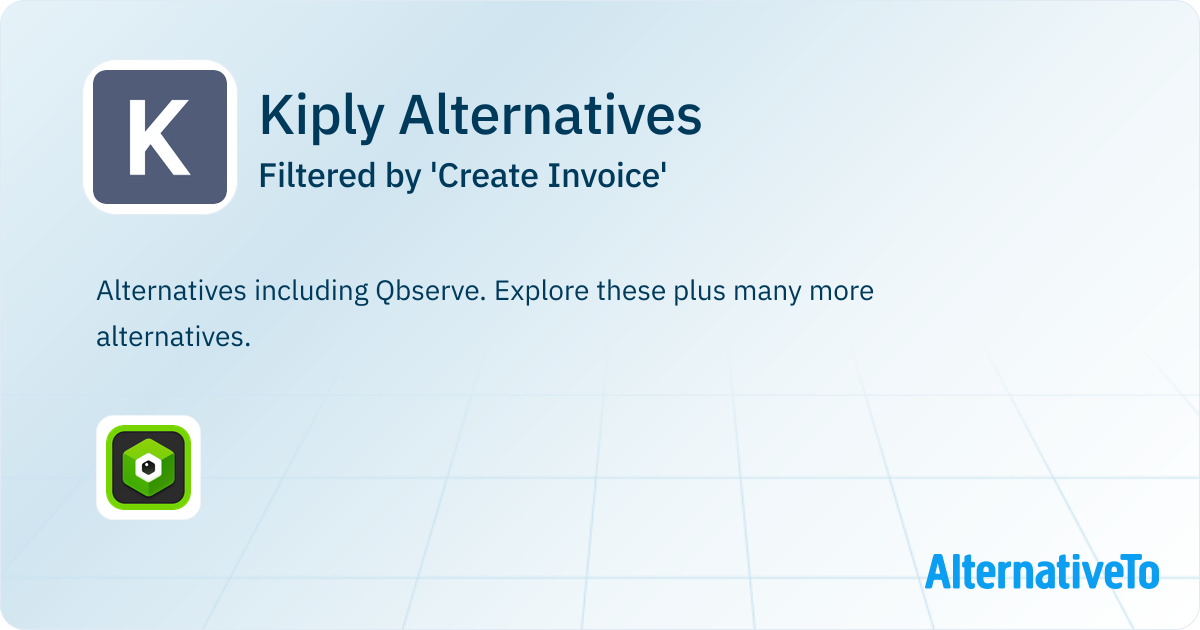 K

Kiply Alternatives

Filtered by 'Create Invoice'

Alternatives including Qbserve. Explore these plus many more alternatives.

AlternativeTo